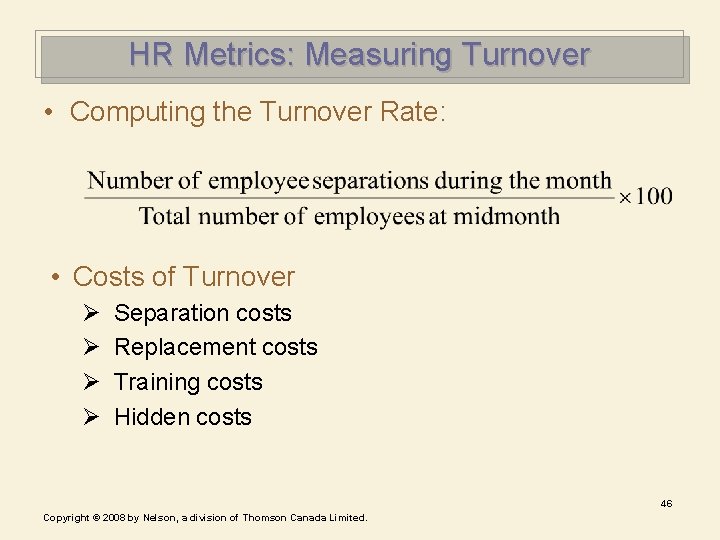 HR Metrics: Measuring Turnover

• Computing the Turnover Rate:

$\frac{\text{Number of employee separations during the month}}{\text{Total number of employees at midmonth}} \times 100$

• Costs of Turnover

➢ Separation costs

➢ Replacement costs

➢ Training costs

➢ Hidden costs

46

Copyright © 2008 by Nelson, a division of Thomson Canada Limited.